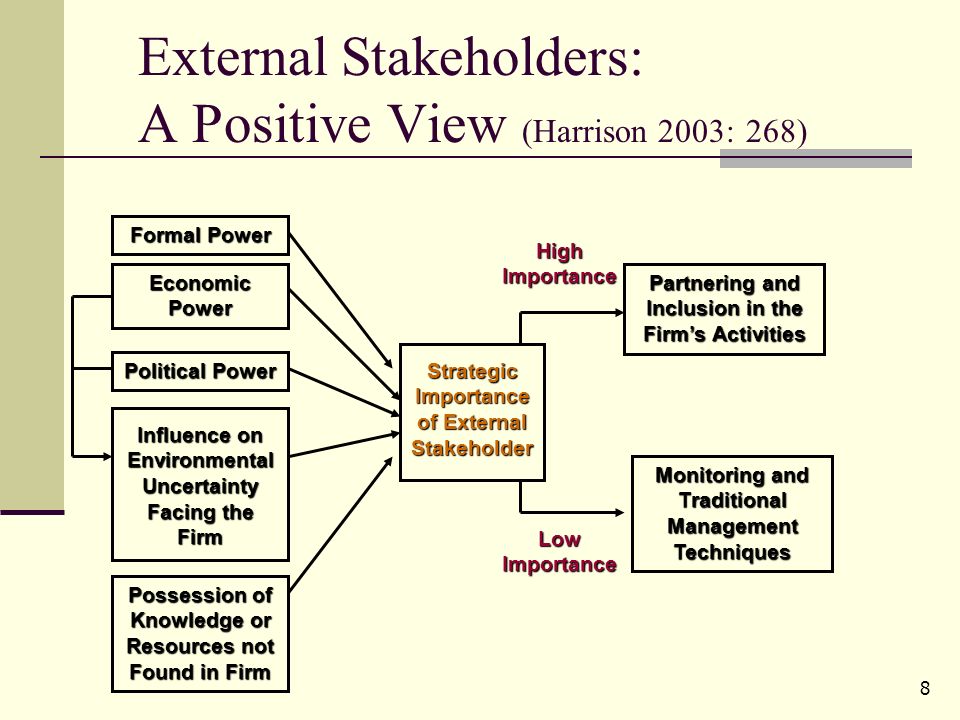 External Stakeholders:
A Positive View (Harrison 2003: 268)

Formal Power

Economic Power

Political Power

Influence on Environmental Uncertainty Facing the Firm

Possession of Knowledge or Resources not Found in Firm

Strategic Importance of External Stakeholder

High Importance

Partnering and Inclusion in the Firm's Activities

Low Importance

Monitoring and Traditional Management Techniques

8